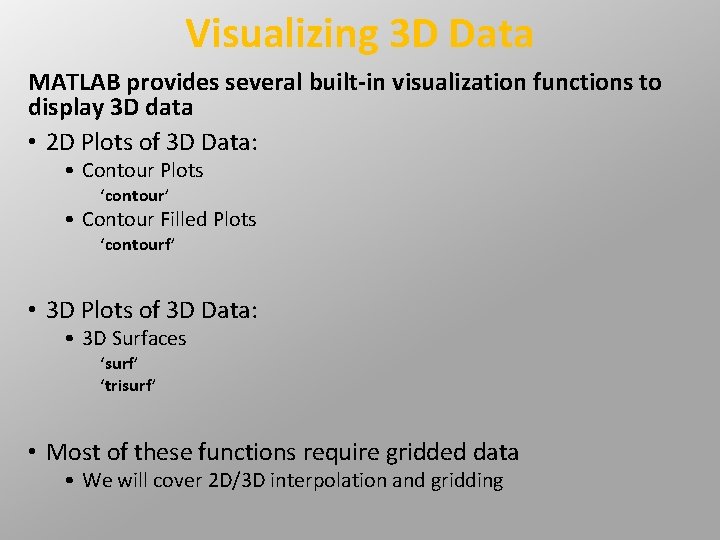 Visualizing 3D Data

MATLAB provides several built-in visualization functions to display 3D data

• 2D Plots of 3D Data:
  • Contour Plots
    ‘contour’
  • Contour Filled Plots
    ‘contourf’

• 3D Plots of 3D Data:
  • 3D Surfaces
    ‘surf’
    ‘trisurf’

• Most of these functions require gridded data
  • We will cover 2D/3D interpolation and gridding